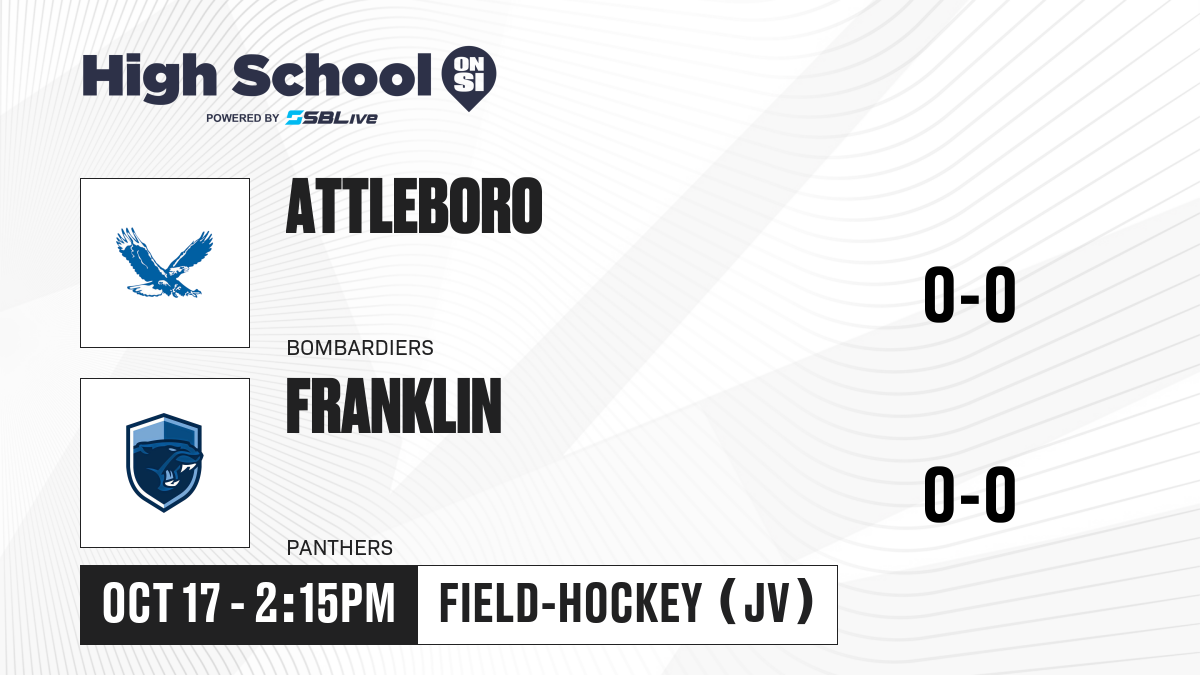 High School ON SI
POWERED BY SBLive

ATTLEBORO
BOMBARDIERS
0-0

FRANKLIN
PANTHERS
0-0

OCT 17 - 2:15PM
FIELD-HOCKEY (JV)